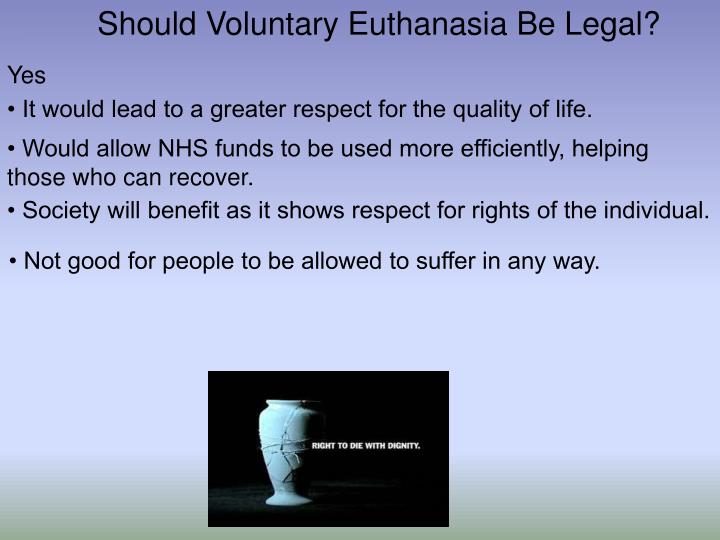 Should Voluntary Euthanasia Be Legal?

Yes

• It would lead to a greater respect for the quality of life.

• Would allow NHS funds to be used more efficiently, helping those who can recover.

• Society will benefit as it shows respect for rights of the individual.

• Not good for people to be allowed to suffer in any way.

RIGHT TO DIE WITH DIGNITY.